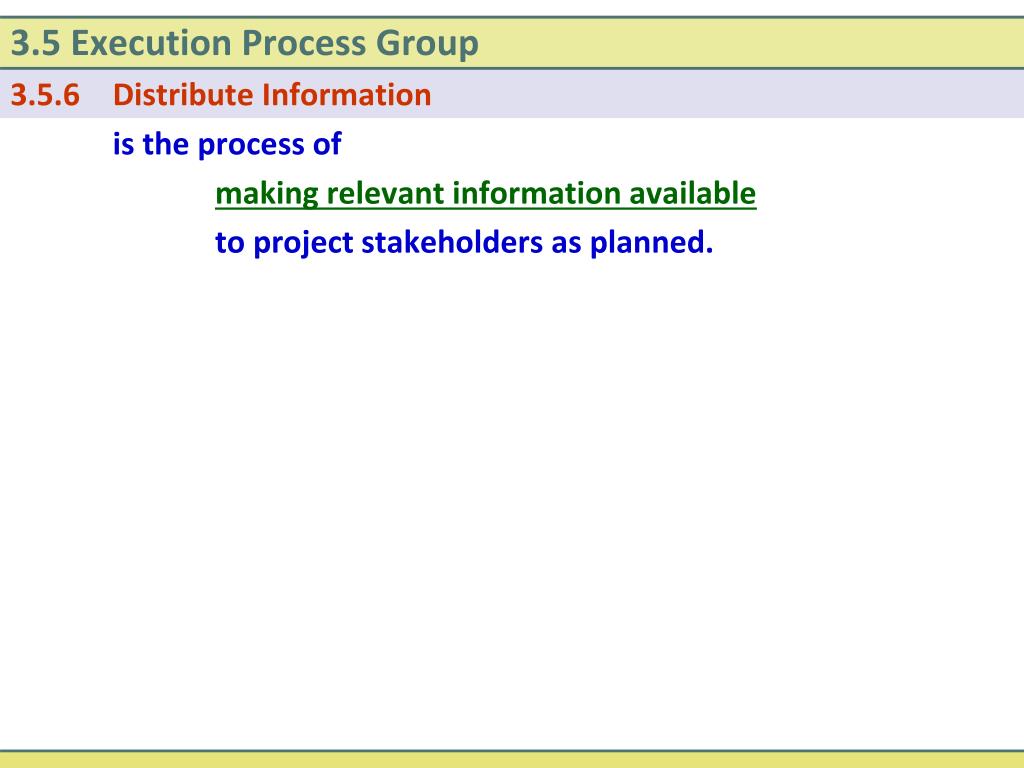 3.5 Execution Process Group

3.5.6 Distribute Information

is the process of

making relevant information available

to project stakeholders as planned.